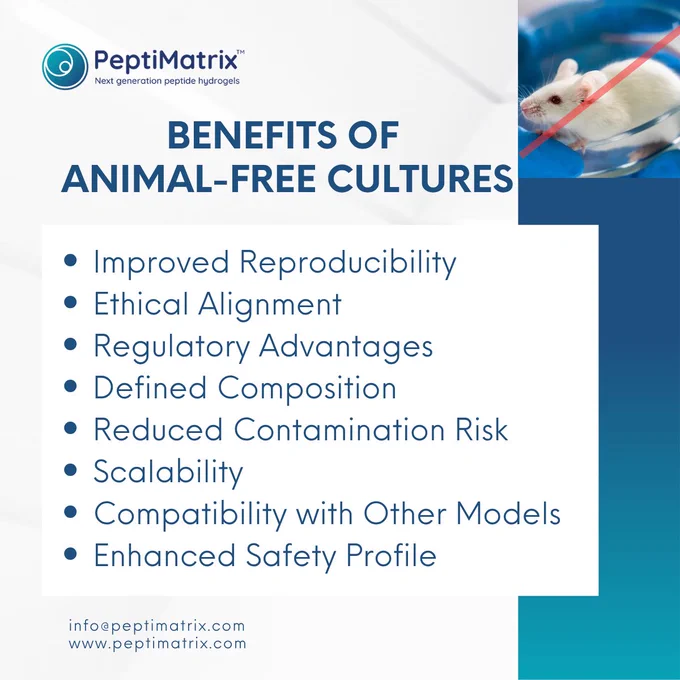 PeptiMatrix™
Next generation peptide hydrogels

BENEFITS OF ANIMAL-FREE CULTURES

• Improved Reproducibility
• Ethical Alignment
• Regulatory Advantages
• Defined Composition
• Reduced Contamination Risk
• Scalability
• Compatibility with Other Models
• Enhanced Safety Profile

info@peptimatrix.com
www.peptimatrix.com